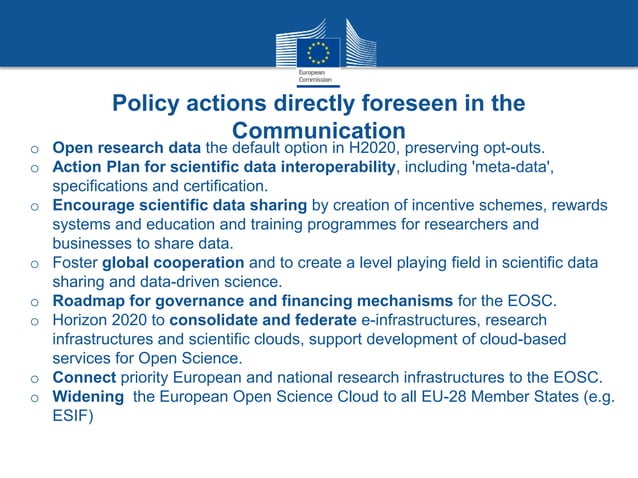 European Commission

Policy actions directly foreseen in the Communication

o Open research data the default option in H2020, preserving opt-outs.
o Action Plan for scientific data interoperability, including 'meta-data', specifications and certification.
o Encourage scientific data sharing by creation of incentive schemes, rewards systems and education and training programmes for researchers and businesses to share data.
o Foster global cooperation and to create a level playing field in scientific data sharing and data-driven science.
o Roadmap for governance and financing mechanisms for the EOSC.
o Horizon 2020 to consolidate and federate e-infrastructures, research infrastructures and scientific clouds, support development of cloud-based services for Open Science.
o Connect priority European and national research infrastructures to the EOSC.
o Widening the European Open Science Cloud to all EU-28 Member States (e.g. ESIF)